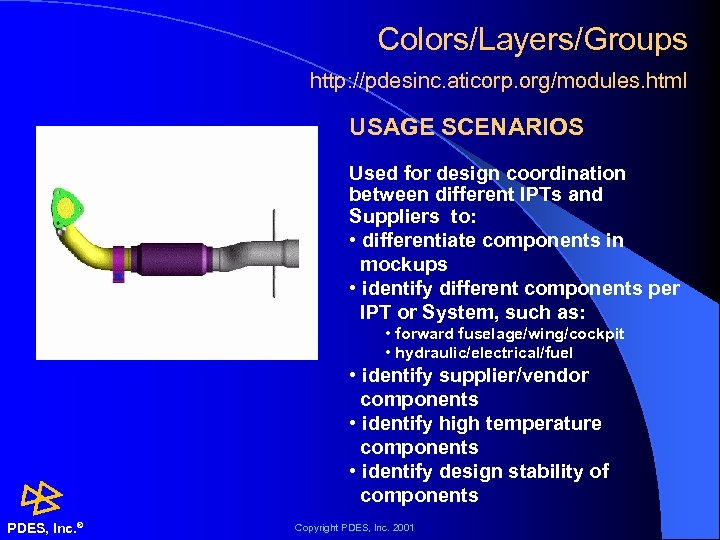 Colors/Layers/Groups

http://pdesinc.aticorp.org/modules.html

USAGE SCENARIOS

Used for design coordination between different IPTs and Suppliers to:
• differentiate components in mockups
• identify different components per IPT or System, such as:
• forward fuselage/wing/cockpit
• hydraulic/electrical/fuel
• identify supplier/vendor components
• identify high temperature components
• identify design stability of components

PDES, Inc.®

Copyright PDES, Inc. 2001